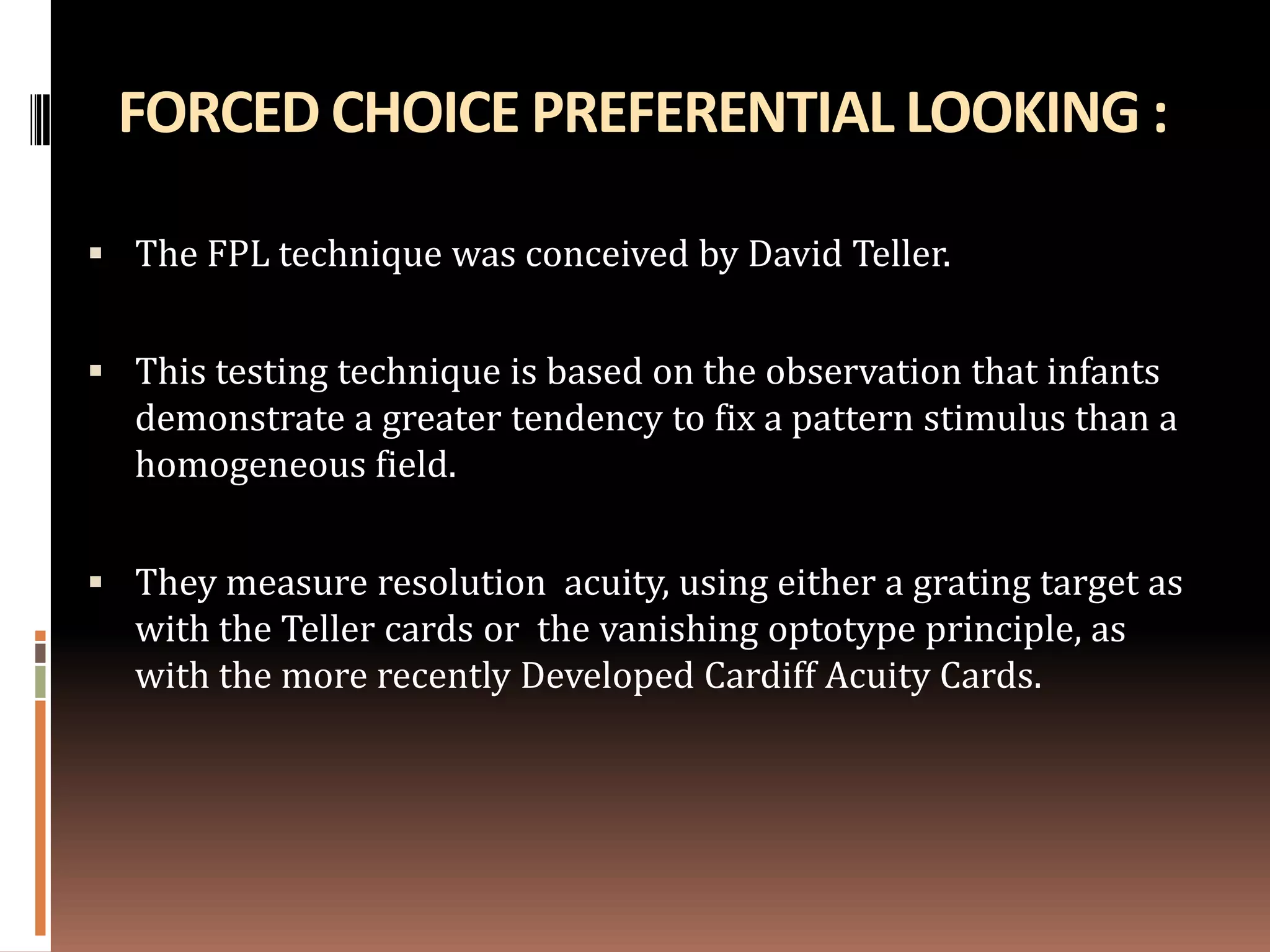 FORCED CHOICE PREFERENTIAL LOOKING :

▪ The FPL technique was conceived by David Teller.

▪ This testing technique is based on the observation that infants demonstrate a greater tendency to fix a pattern stimulus than a homogeneous field.

▪ They measure resolution acuity, using either a grating target as with the Teller cards or the vanishing optotype principle, as with the more recently Developed Cardiff Acuity Cards.